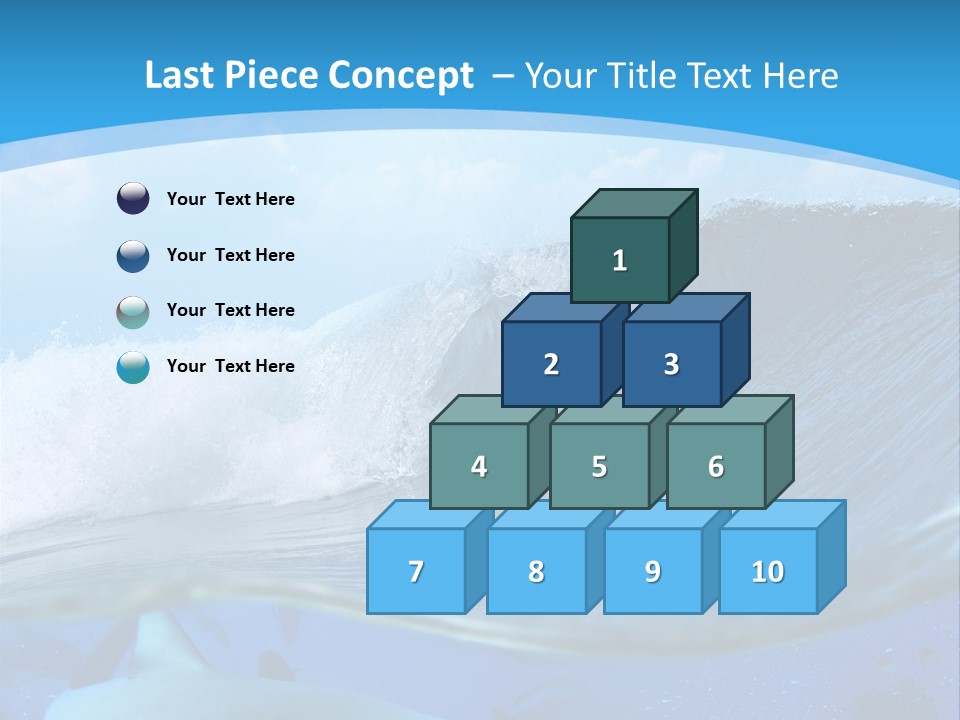 Last Piece Concept – Your Title Text Here

Your Text Here

Your Text Here

Your Text Here

Your Text Here

1

2 3

4 5 6

7 8 9 10